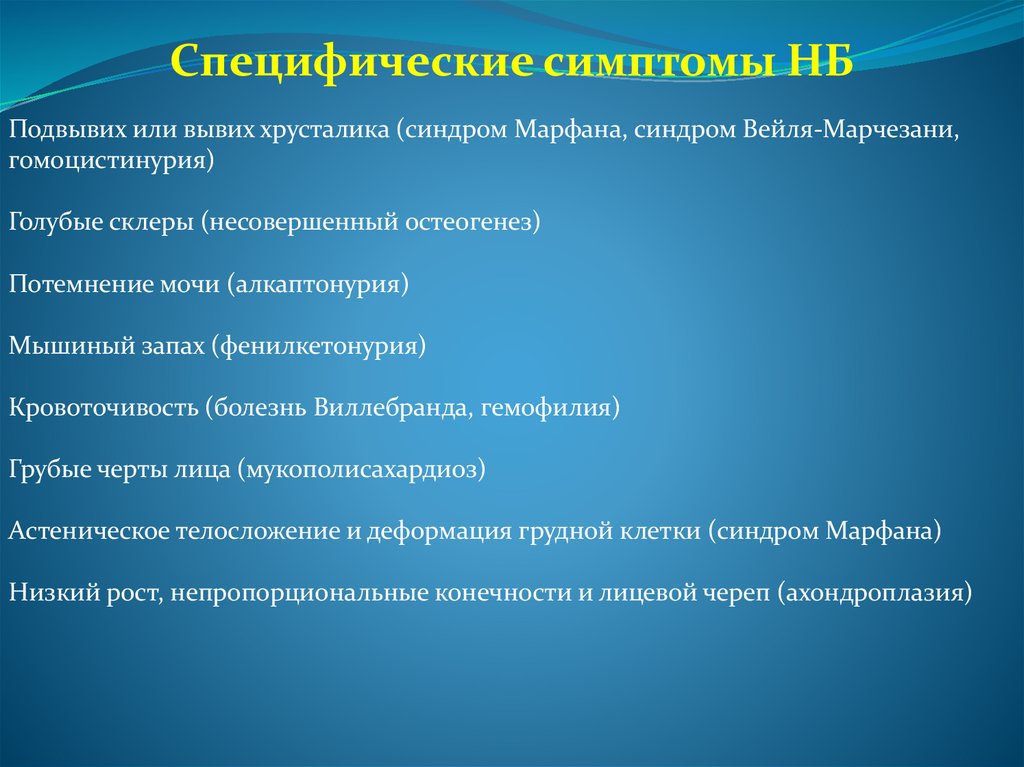 Специфические симптомы НБ

Подвывих или вывих хрусталика (синдром Марфана, синдром Вейля-Марчезани, гомоцистинурия)

Голубые склеры (несовершенный остеогенез)

Потемнение мочи (алкаптонурия)

Мышиный запах (фенилкетонурия)

Кровоточивость (болезнь Виллебранда, гемофилия)

Грубые черты лица (мукополисахардиоз)

Астеническое телосложение и деформация грудной клетки (синдром Марфана)

Низкий рост, непропорциональные конечности и лицевой череп (ахондроплазия)